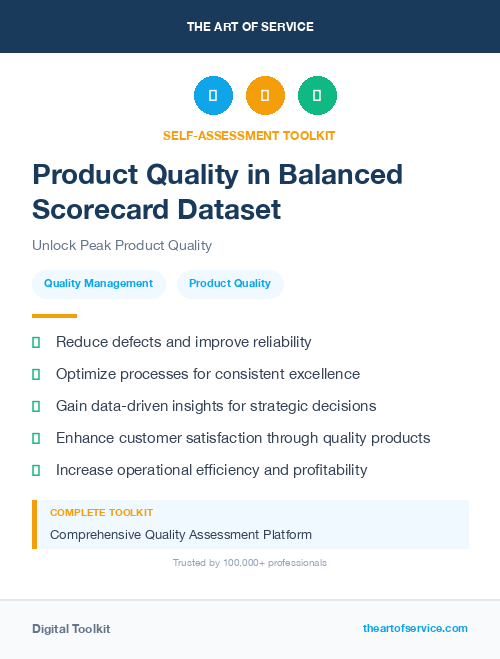 THE ART OF SERVICE

SELF-ASSESSMENT TOOLKIT

Product Quality in Balanced Scorecard Dataset

Unlock Peak Product Quality

Quality Management

Product Quality

Reduce defects and improve reliability

Optimize processes for consistent excellence

Gain data-driven insights for strategic decisions

Enhance customer satisfaction through quality products

Increase operational efficiency and profitability

COMPLETE TOOLKIT

Comprehensive Quality Assessment Platform

Trusted by 100,000+ professionals

Digital Toolkit

theartofservice.com